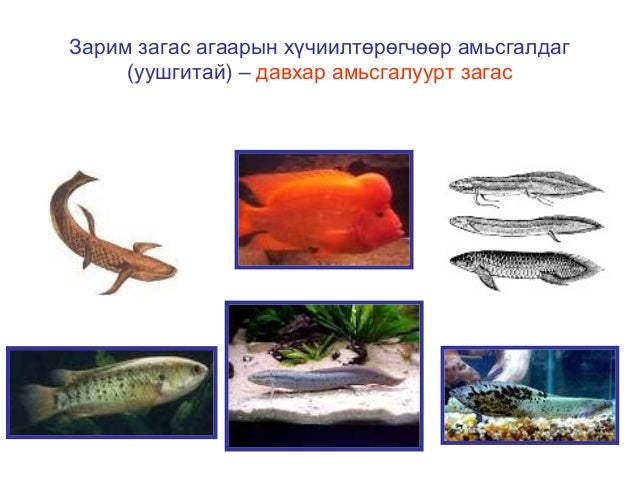 Зарим загас агаарын хүчиилтөрөгчөөр амьсгалдаг (уушгитай) – давхар амьсгалуурт загас